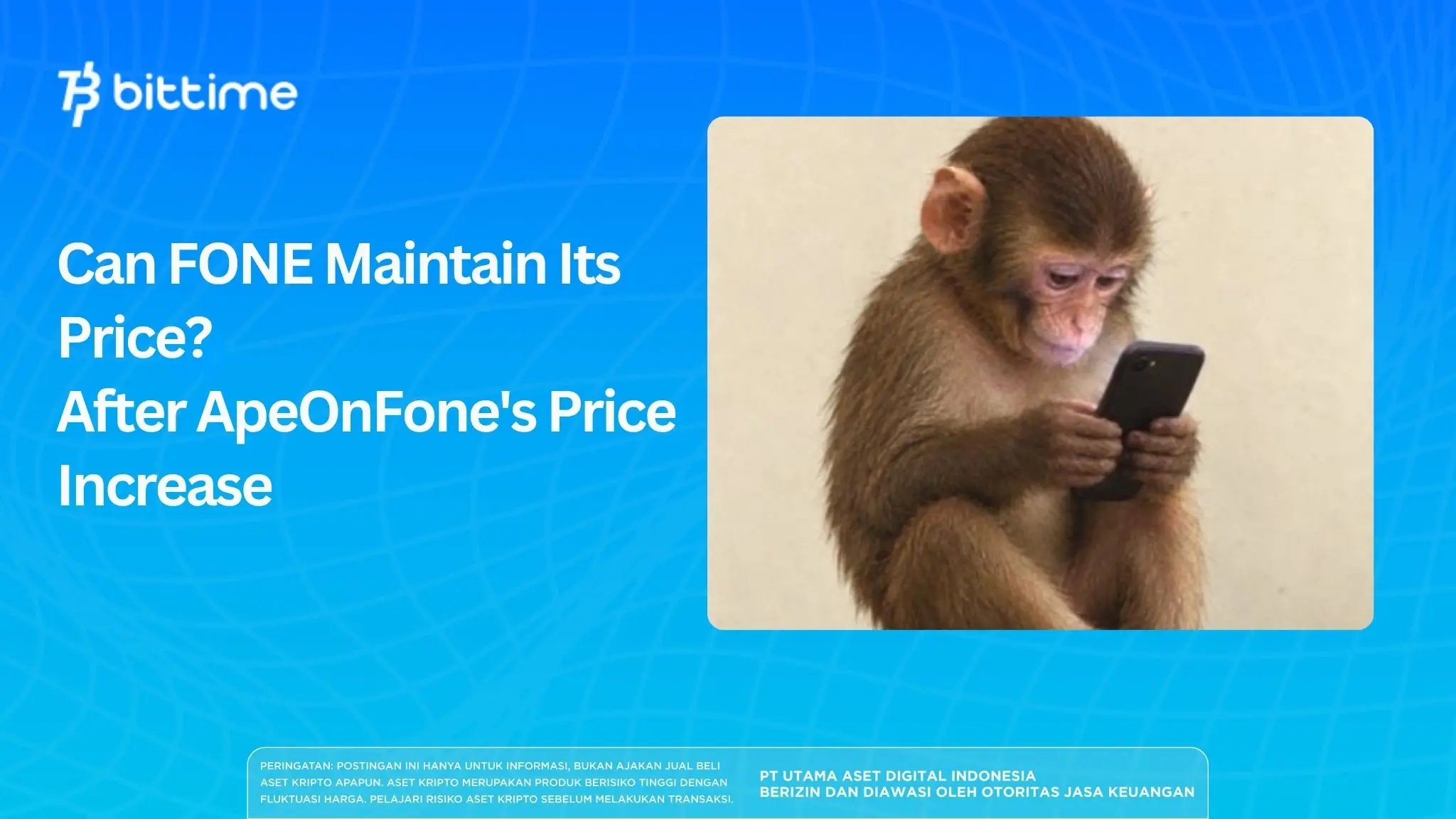 bittime

Can FONE Maintain Its Price?
After ApeOnFone's Price Increase

PERINGATAN: POSTINGAN INI HANYA UNTUK INFORMASI, BUKAN AJAKAN JUAL BELI ASET KRIPTO APAPUN. ASET KRIPTO MERUPAKAN PRODUK BERISIKO TINGGI DENGAN FLUKTUASI HARGA. PELAJARI RISIKO ASET KRIPTO SEBELUM MELAKUKAN TRANSAKSI.

PT UTAMA ASET DIGITAL INDONESIA
BERIZIN DAN DIAWASI OLEH OTORITAS JASA KEUANGAN